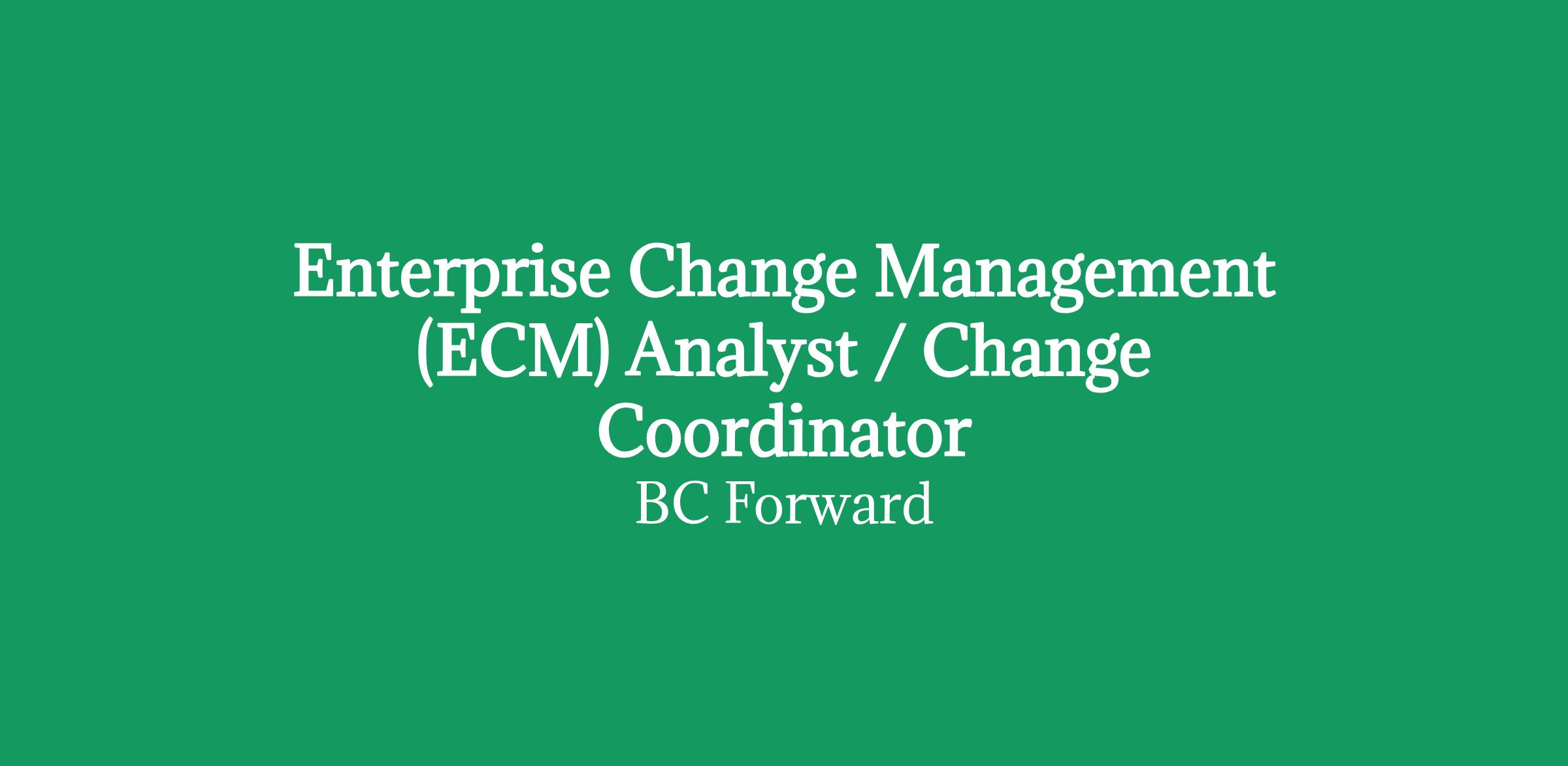 Enterprise Change Management (ECM) Analyst / Change Coordinator

BC Forward